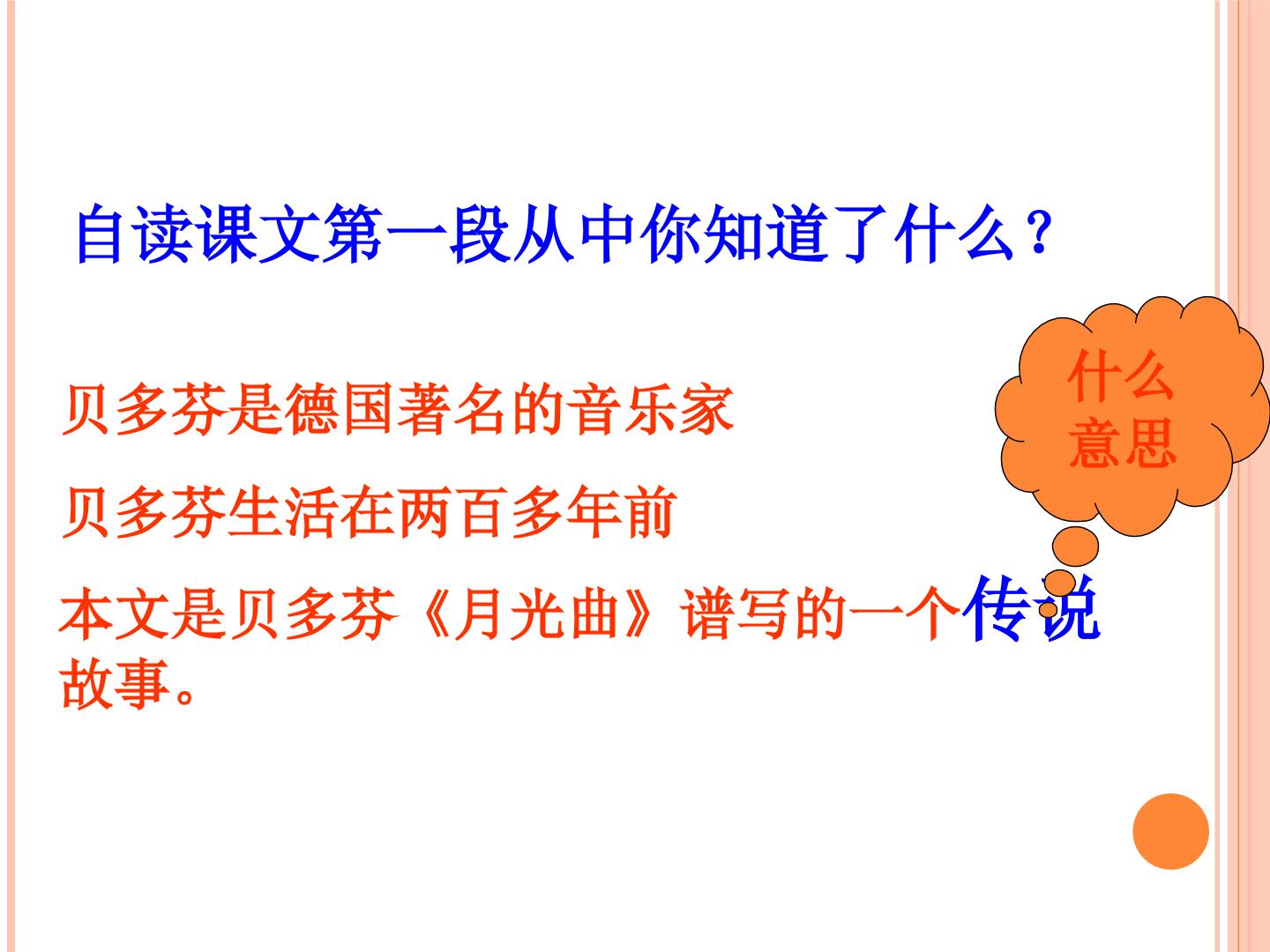 自读课文第一段从中你知道了什么？

什么意思

贝多芬是德国著名的音乐家

贝多芬生活在两百多年前

本文是贝多芬《月光曲》谱写的一个传说故事。